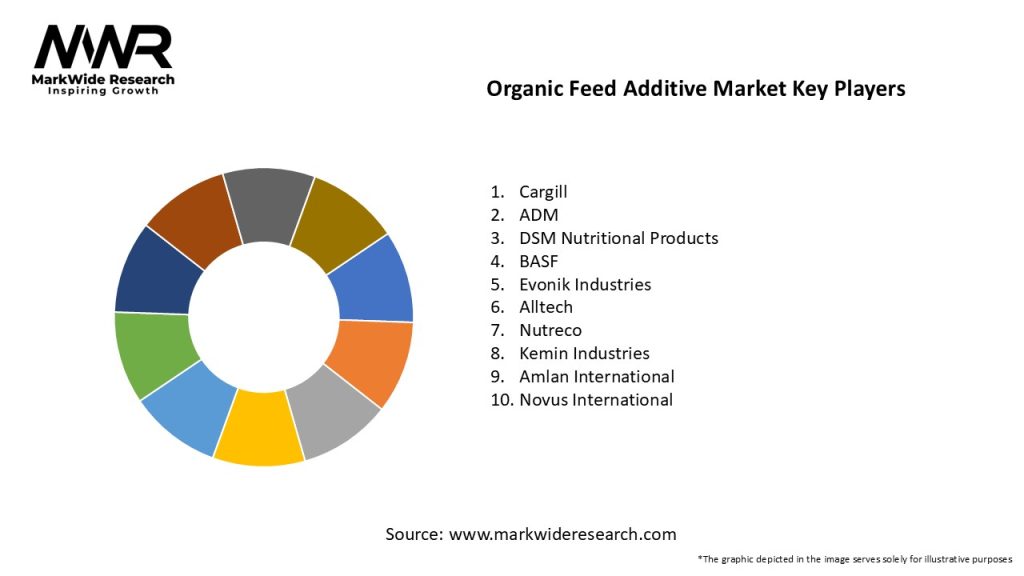 MWR
MarkWide Research
Inspiring Growth

Organic Feed Additive Market Key Players

1. Cargill
2. ADM
3. DSM Nutritional Products
4. BASF
5. Evonik Industries
6. Alltech
7. Nutreco
8. Kemin Industries
9. Amlan International
10. Novus International

Source: www.markwideresearch.com

*The graphic depicted in the image serves solely for illustrative purposes